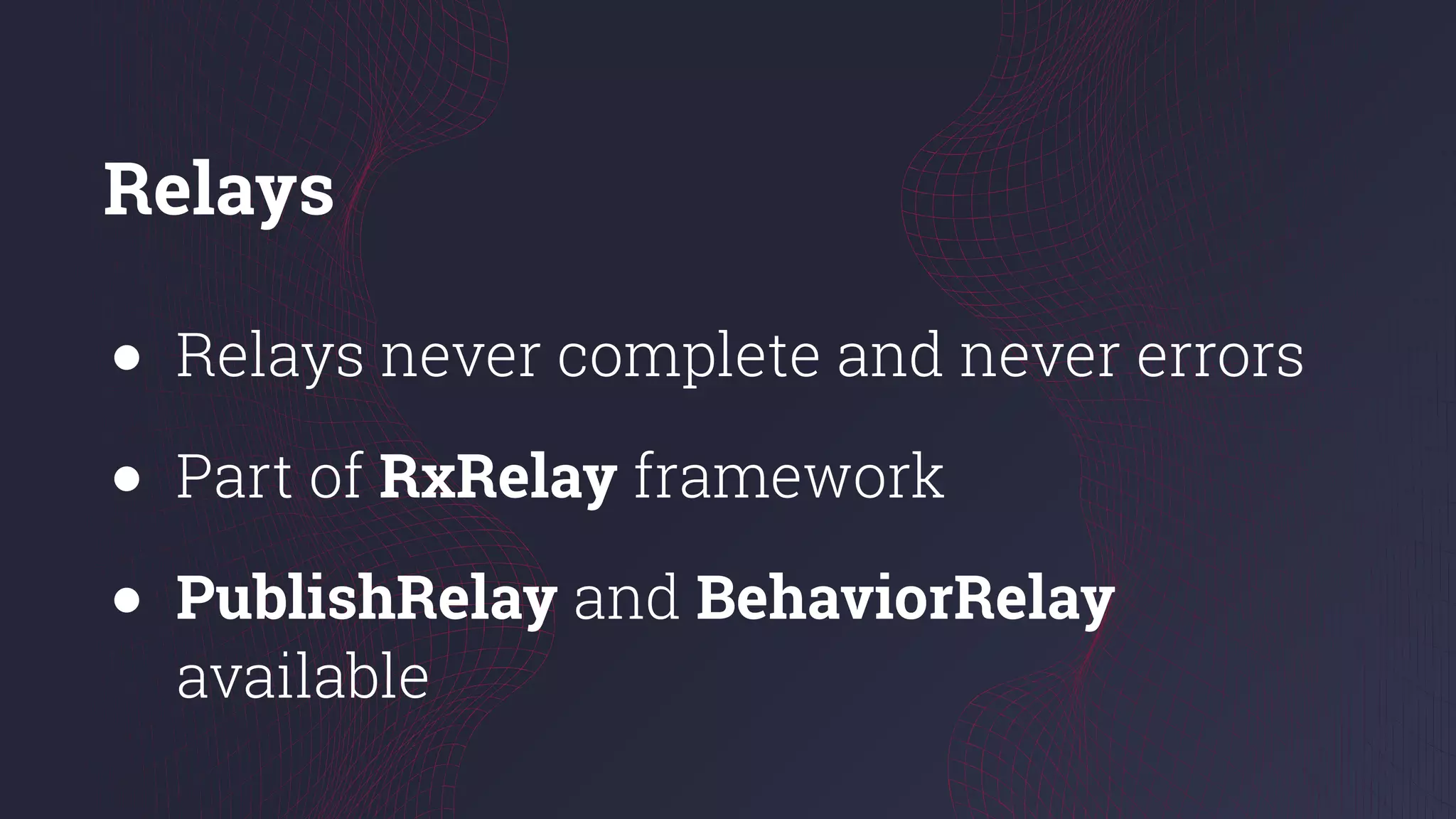 Relays

● Relays never complete and never errors

● Part of RxRelay framework

● PublishRelay and BehaviorRelay available